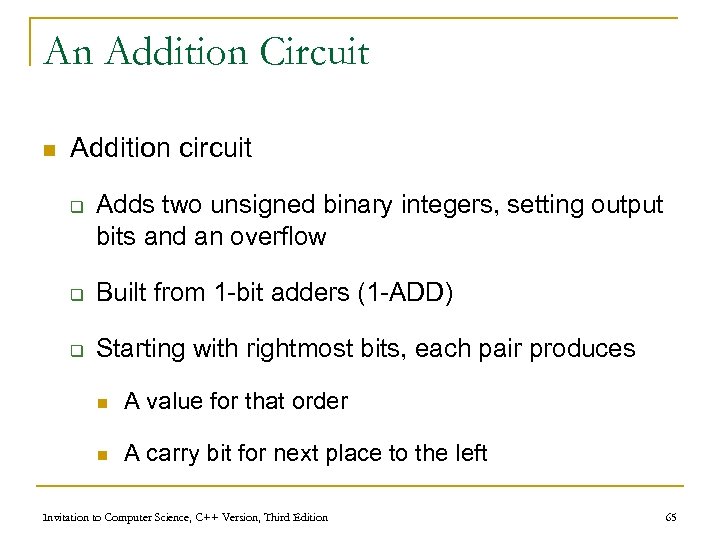 An Addition Circuit

Addition circuit

Adds two unsigned binary integers, setting output bits and an overflow

Built from 1-bit adders (1-ADD)

Starting with rightmost bits, each pair produces

A value for that order

A carry bit for next place to the left

Invitation to Computer Science, C++ Version, Third Edition

65